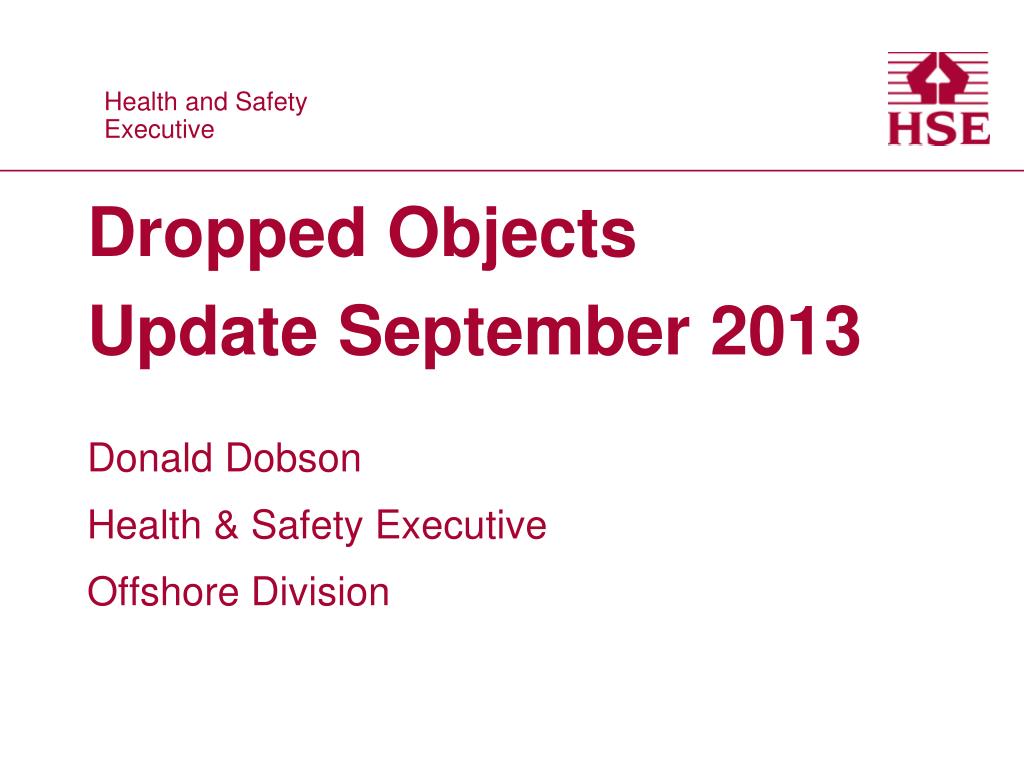 Health and Safety
Executive

HSE

Dropped Objects

Update September 2013

Donald Dobson

Health & Safety Executive

Offshore Division